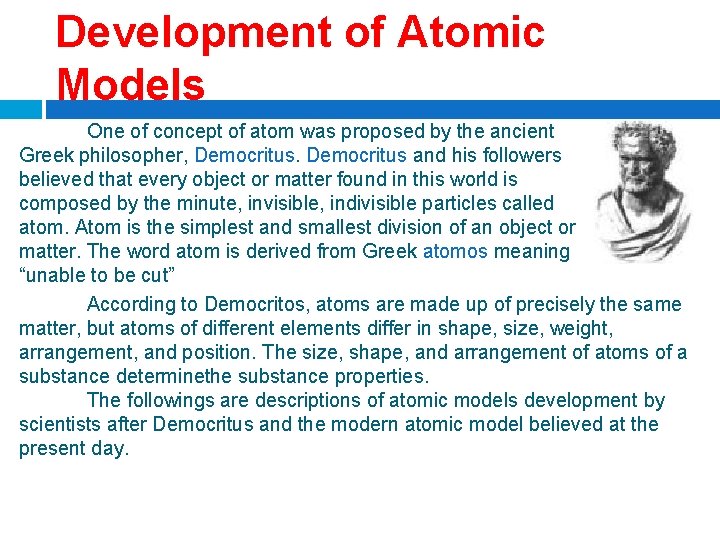 Development of Atomic Models

One of concept of atom was proposed by the ancient Greek philosopher, Democritus. Democritus and his followers believed that every object or matter found in this world is composed by the minute, invisible, indivisible particles called atom. Atom is the simplest and smallest division of an object or matter. The word atom is derived from Greek atomos meaning “unable to be cut”

According to Democritos, atoms are made up of precisely the same matter, but atoms of different elements differ in shape, size, weight, arrangement, and position. The size, shape, and arrangement of atoms of a substance determinethe substance properties.

The followings are descriptions of atomic models development by scientists after Democritus and the modern atomic model believed at the present day.